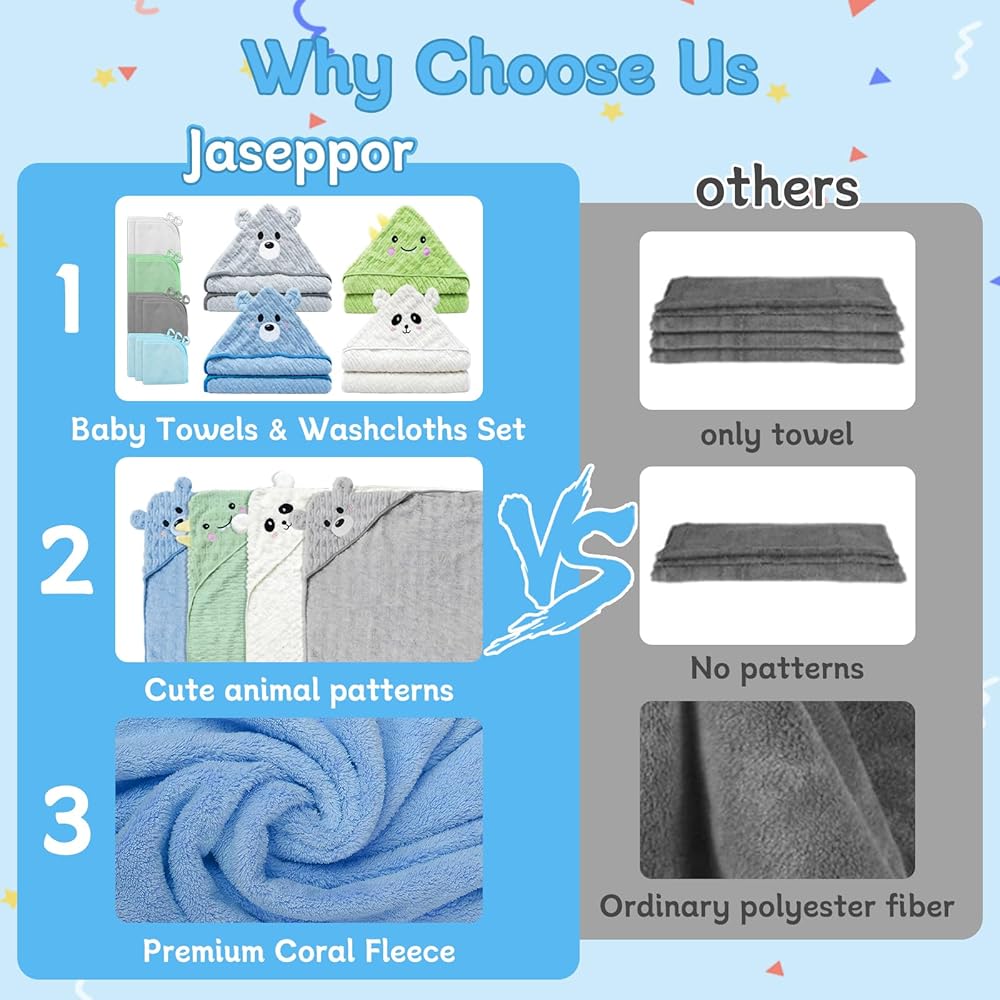 Why Choose Us

Jaseppor

1

Baby Towels & Washcloths Set

2

Cute animal patterns

3

Premium Coral Fleece

VS

others

only towel

No patterns

Ordinary polyester fiber